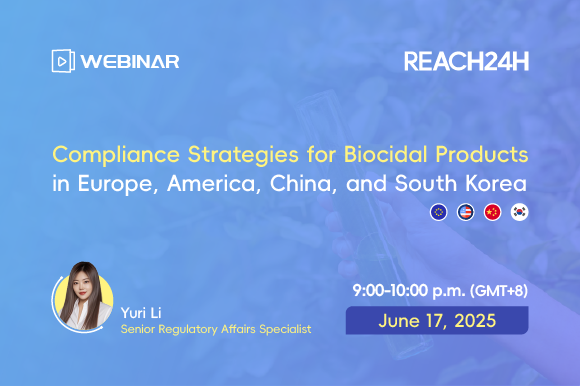 WEBINAR

REACH24H

Compliance Strategies for Biocidal Products in Europe, America, China, and South Korea

Yuri Li
Senior Regulatory Affairs Specialist

9:00-10:00 p.m. (GMT+8)

June 17, 2025